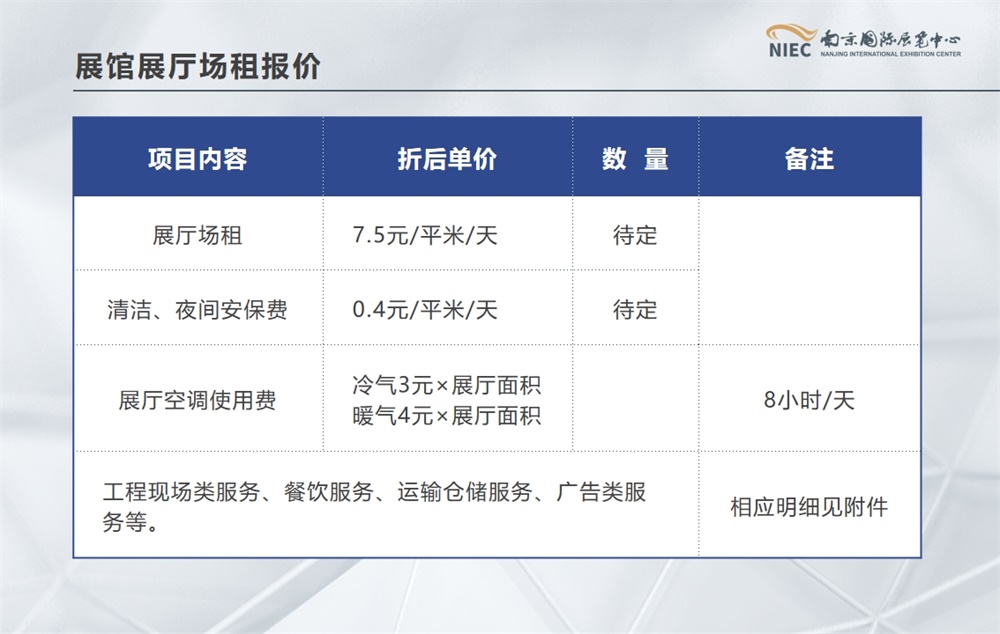 展馆展厅场租报价

NIEC 南京国际展览中心
NANJING INTERNATIONAL EXHIBITION CENTER

| 项目内容 | 折后单价 | 数 量 | 备注 |
|---|---|---|---|
| 展厅场租 | 7.5元/平米/天 | 待定 | |
| 清洁、夜间安保费 | 0.4元/平米/天 | 待定 | |
| 展厅空调使用费 | 冷气3元×展厅面积 暖气4元×展厅面积 | | 8小时/天 |
| 工程现场类服务、餐饮服务、运输仓储服务、广告类服务等。 | | | 相应明细见附件 |